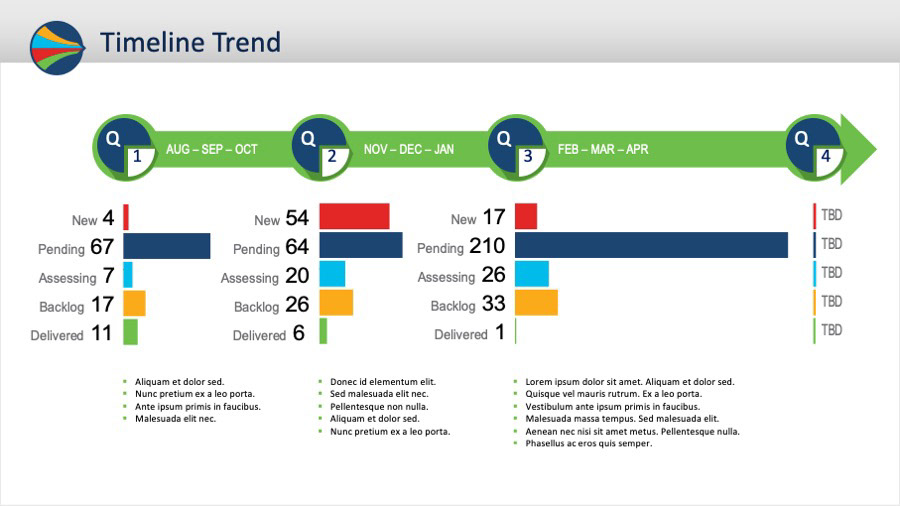 Timeline Trend

Q 1 AUG – SEP – OCT

Q 2 NOV – DEC – JAN

Q 3 FEB – MAR – APR

Q 4

New 4
Pending 67
Assessing 7
Backlog 17
Delivered 11

New 54
Pending 64
Assessing 20
Backlog 26
Delivered 6

New 17
Pending 210
Assessing 26
Backlog 33
Delivered 1

TBD
TBD
TBD
TBD
TBD

- Aliquam et dolor sed.
- Nunc pretium ex a leo porta.
- Ante ipsum primis in faucibus.
- Malesuada elit nec.

- Donec id elementum elit.
- Sed malesuada elit nec.
- Pellentesque non nulla.
- Aliquam et dolor sed.
- Nunc pretium ex a leo porta.

- Lorem ipsum dolor sit amet. Aliquam et dolor sed.
- Quisque vel mauris rutrum. Ex a leo porta.
- Vestibulum ante ipsum primis in faucibus.
- Malesuada massa tempus. Sed malesuada elit.
- Aenean nec nisi sit amet metus. Pellentesque nulla.
- Phasellus ac eros quis semper.